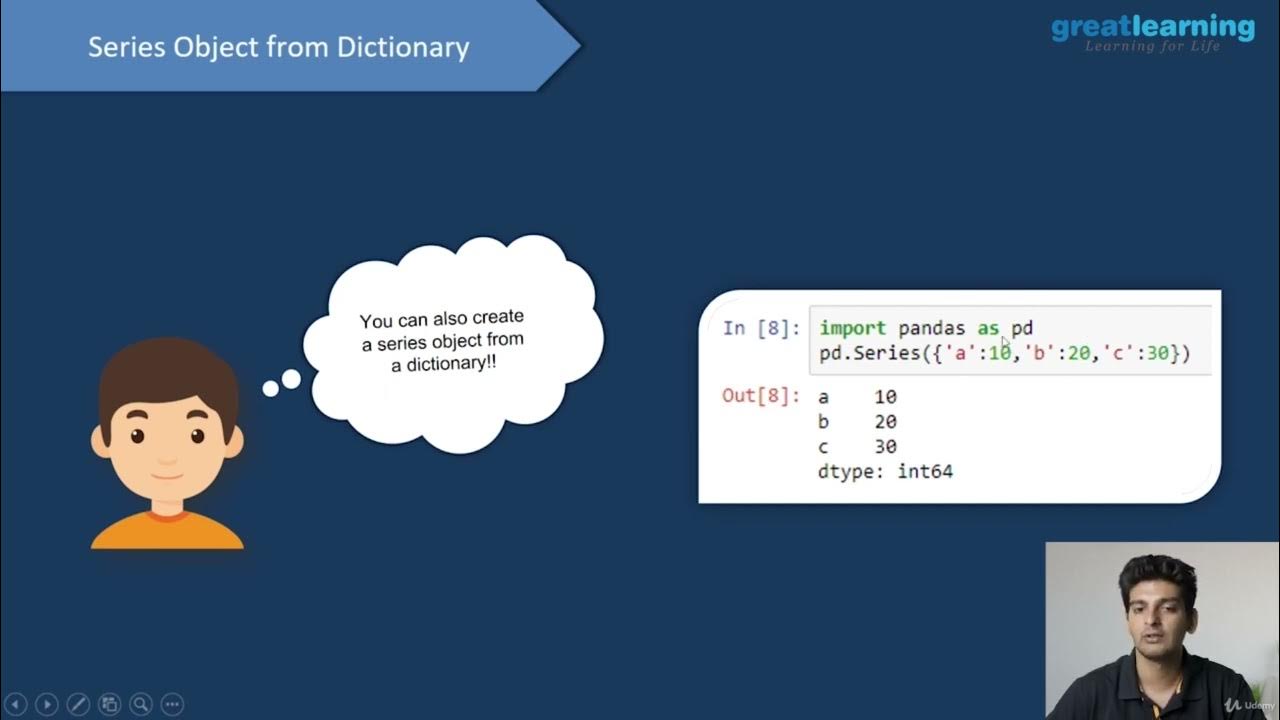 Series Object from Dictionary

greatlearning
Learning for Life

You can also create a series object from a dictionary!!

In [8]: import pandas as pd
pd.Series({'a':10,'b':20,'c':30})

Out[8]: a    10
b    20
c    30
dtype: int64

Udemy